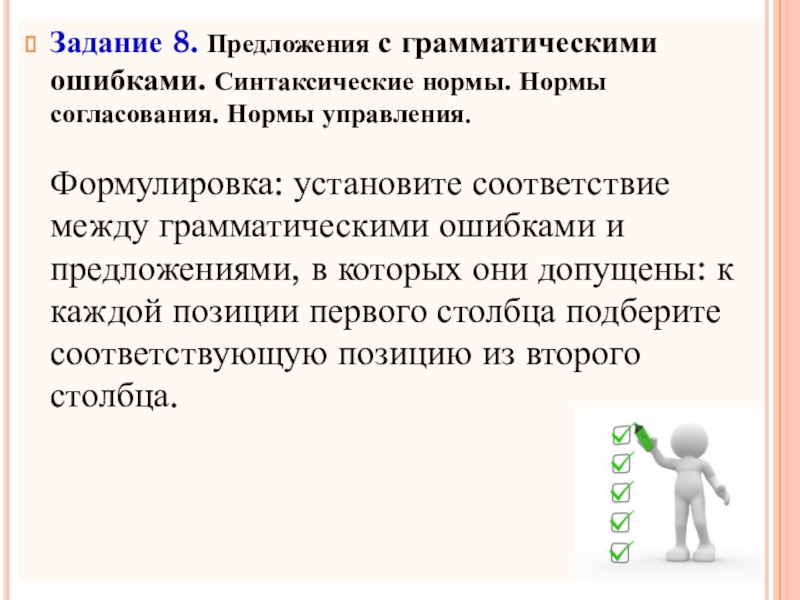 Задание 8. Предложения с грамматическими ошибками. Синтаксические нормы. Нормы согласования. Нормы управления.

Формулировка: установите соответствие между грамматическими ошибками и предложениями, в которых они допущены: к каждой позиции первого столбца подберите соответствующую позицию из второго столбца.